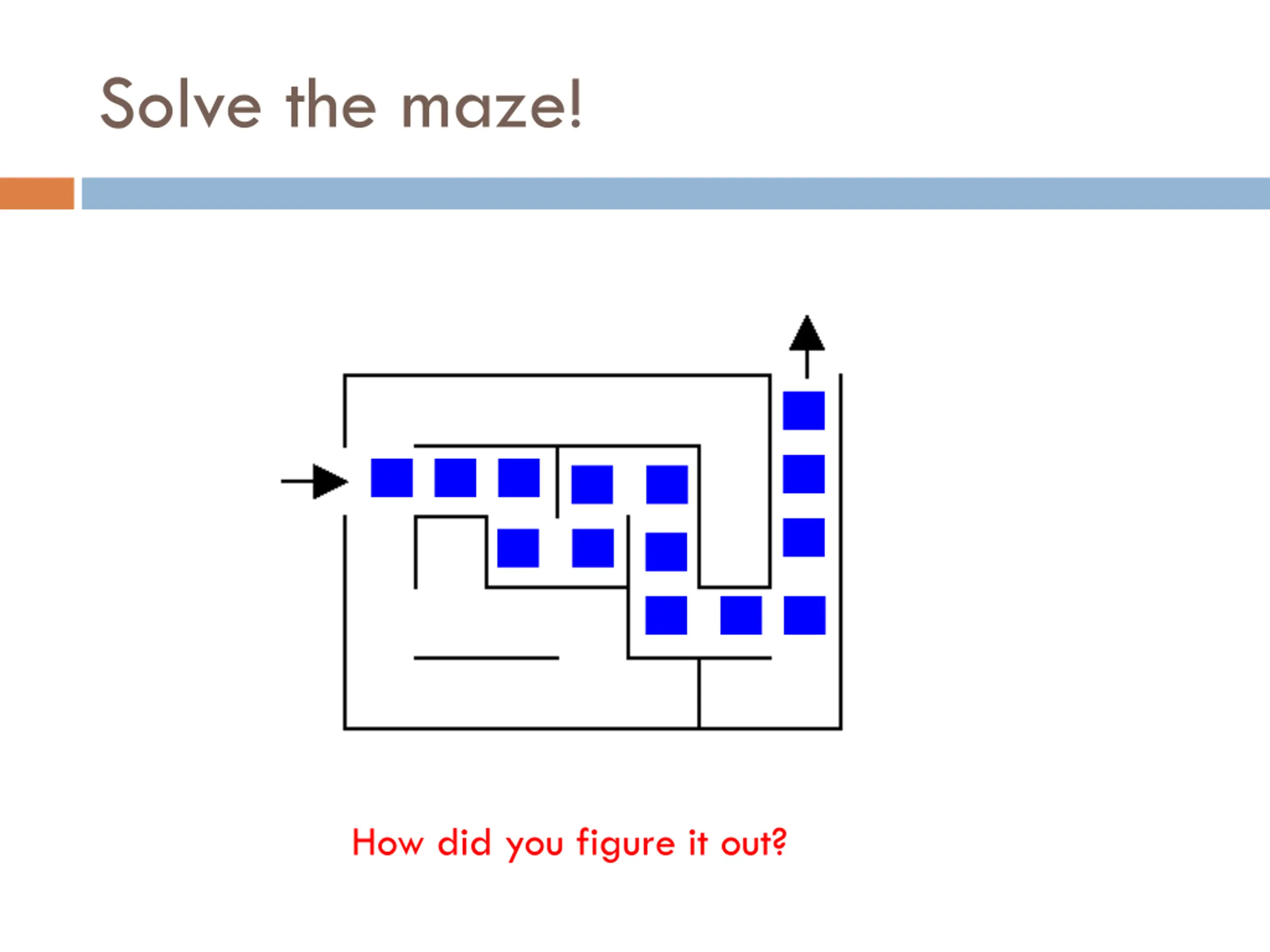 Solve the maze!

How did you figure it out?